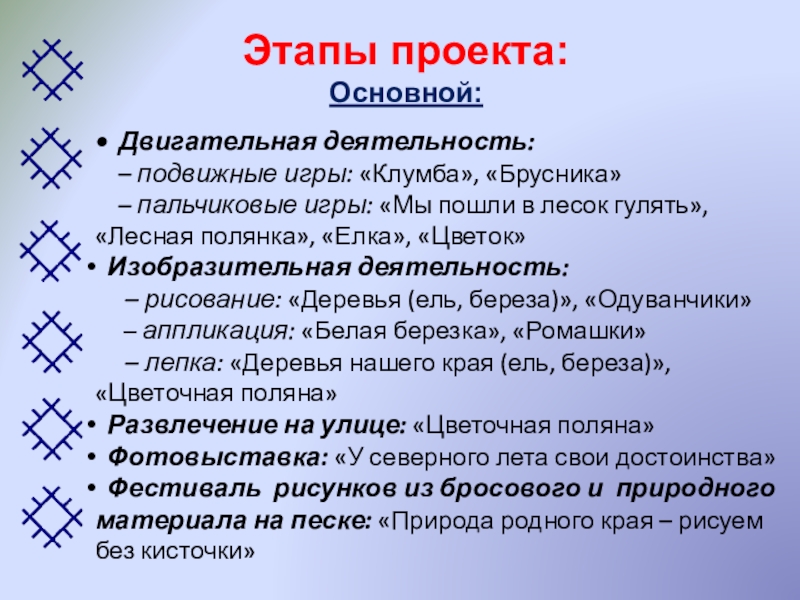 Этапы проекта:
Основной:

• Двигательная деятельность:
– подвижные игры: «Клумба», «Брусника»
– пальчиковые игры: «Мы пошли в лесок гулять», «Лесная полянка», «Елка», «Цветок»
• Изобразительная деятельность:
– рисование: «Деревья (ель, береза)», «Одуванчики»
– аппликация: «Белая березка», «Ромашки»
– лепка: «Деревья нашего края (ель, береза)», «Цветочная поляна»
• Развлечение на улице: «Цветочная поляна»
• Фотовыставка: «У северного лета свои достоинства»
• Фестиваль рисунков из бросового и природного материала на песке: «Природа родного края – рисуем без кисточки»